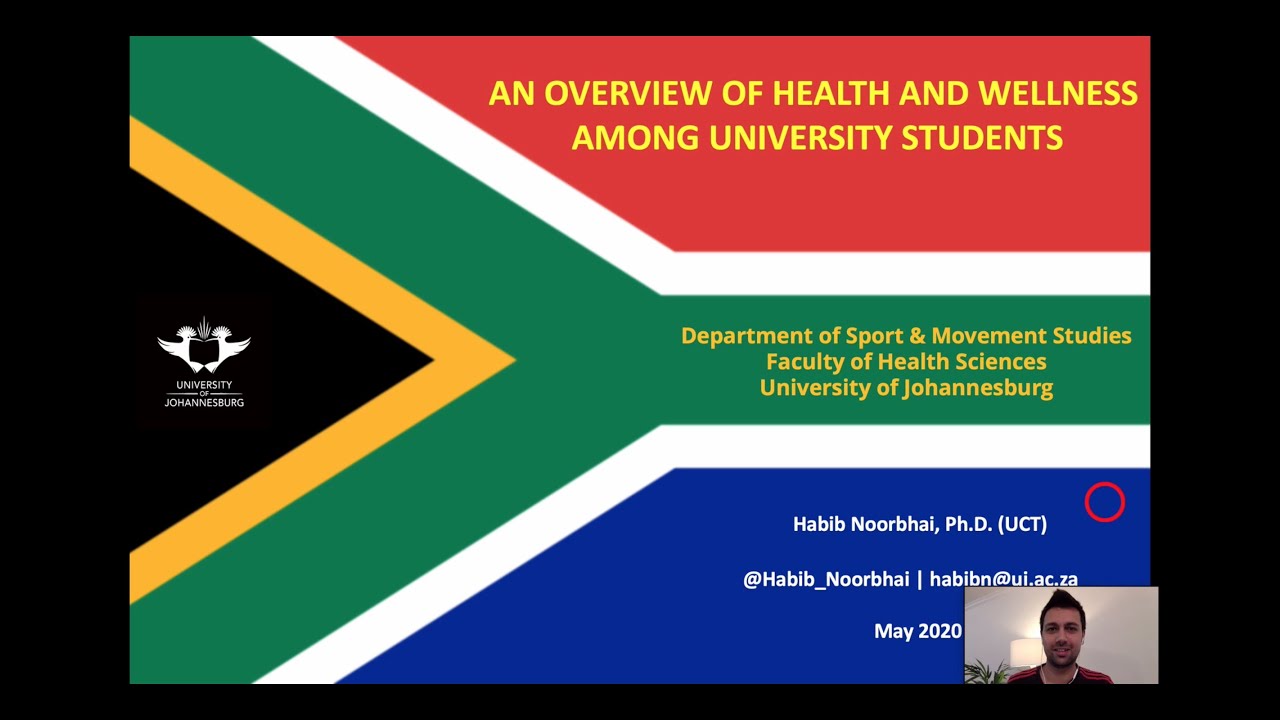 AN OVERVIEW OF HEALTH AND WELLNESS AMONG UNIVERSITY STUDENTS

UNIVERSITY OF JOHANNESBURG

Department of Sport & Movement Studies
Faculty of Health Sciences
University of Johannesburg

Habib Noorbhai, Ph.D. (UCT)

@Habib_Noorbhai | habibn@uj.ac.za

May 2020